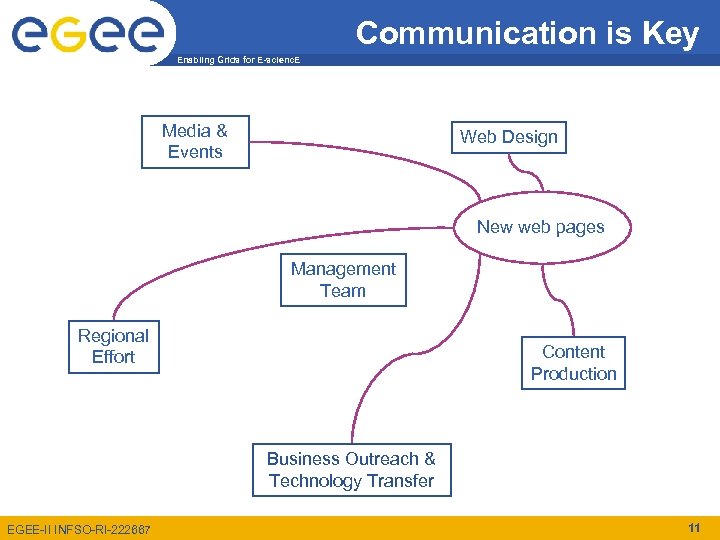 egee

Enabling Grids for E-sciencE

Communication is Key

Media & Events

Web Design

New web pages

Management Team

Regional Effort

Content Production

Business Outreach & Technology Transfer

EGEE-II INFSO-RI-222667

11